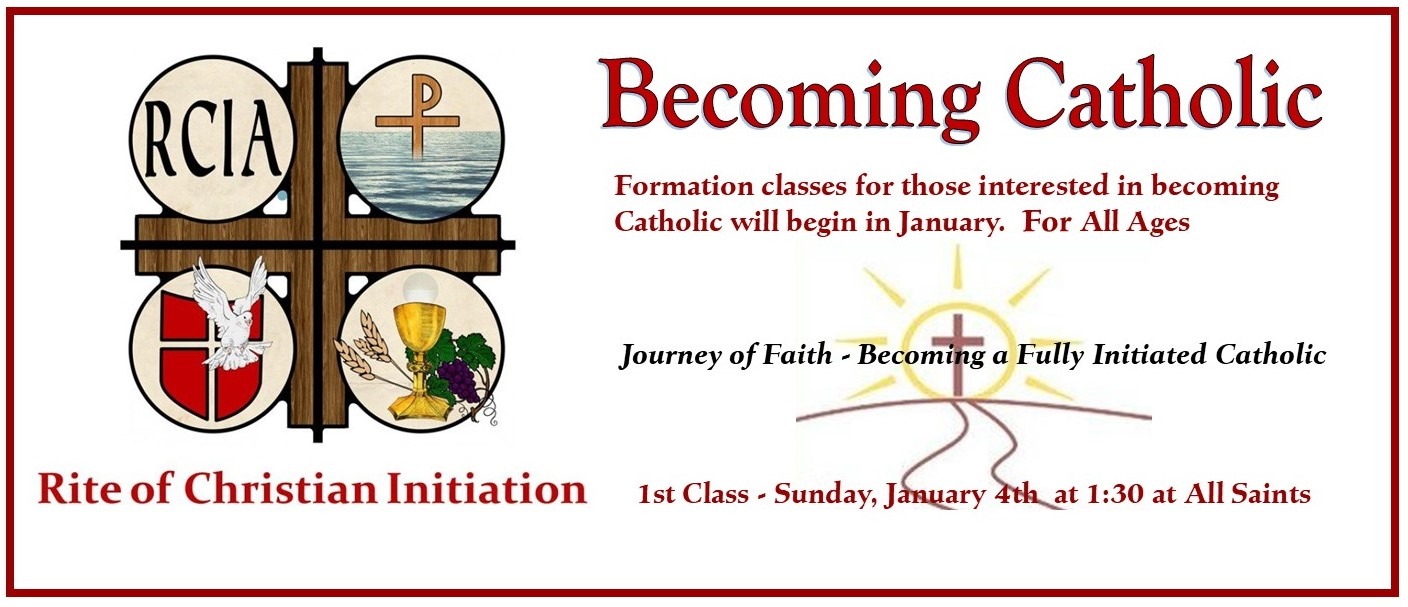 RCIA

Rite of Christian Initiation

Becoming Catholic

Formation classes for those interested in becoming Catholic will begin in January. For All Ages

Journey of Faith - Becoming a Fully Initiated Catholic

1st Class - Sunday, January 4th at 1:30 at All Saints